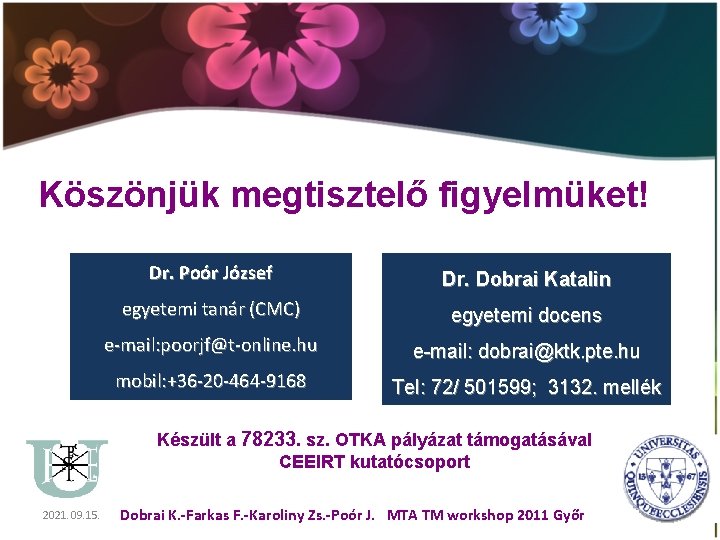 Köszönjük megtisztelő figyelmüket!

Dr. Poór József
egyetemi tanár (CMC)
e-mail:poorjf@t-online.hu
mobil:+36-20-464-9168

Dr. Dobrai Katalin
egyetemi docens
e-mail: dobrai@ktk.pte.hu
Tel: 72/ 501599; 3132. mellék

Készült a 78233. sz. OTKA pályázat támogatásával
CEEIRT kutatócsoport

UNIVERSITAS QUINQUEECCLESIENSIS 1367

2021. 09.15.

Dobrai K.-Farkas F.-Karoliny Zs.-Poór J. MTA TM workshop 2011 Győr